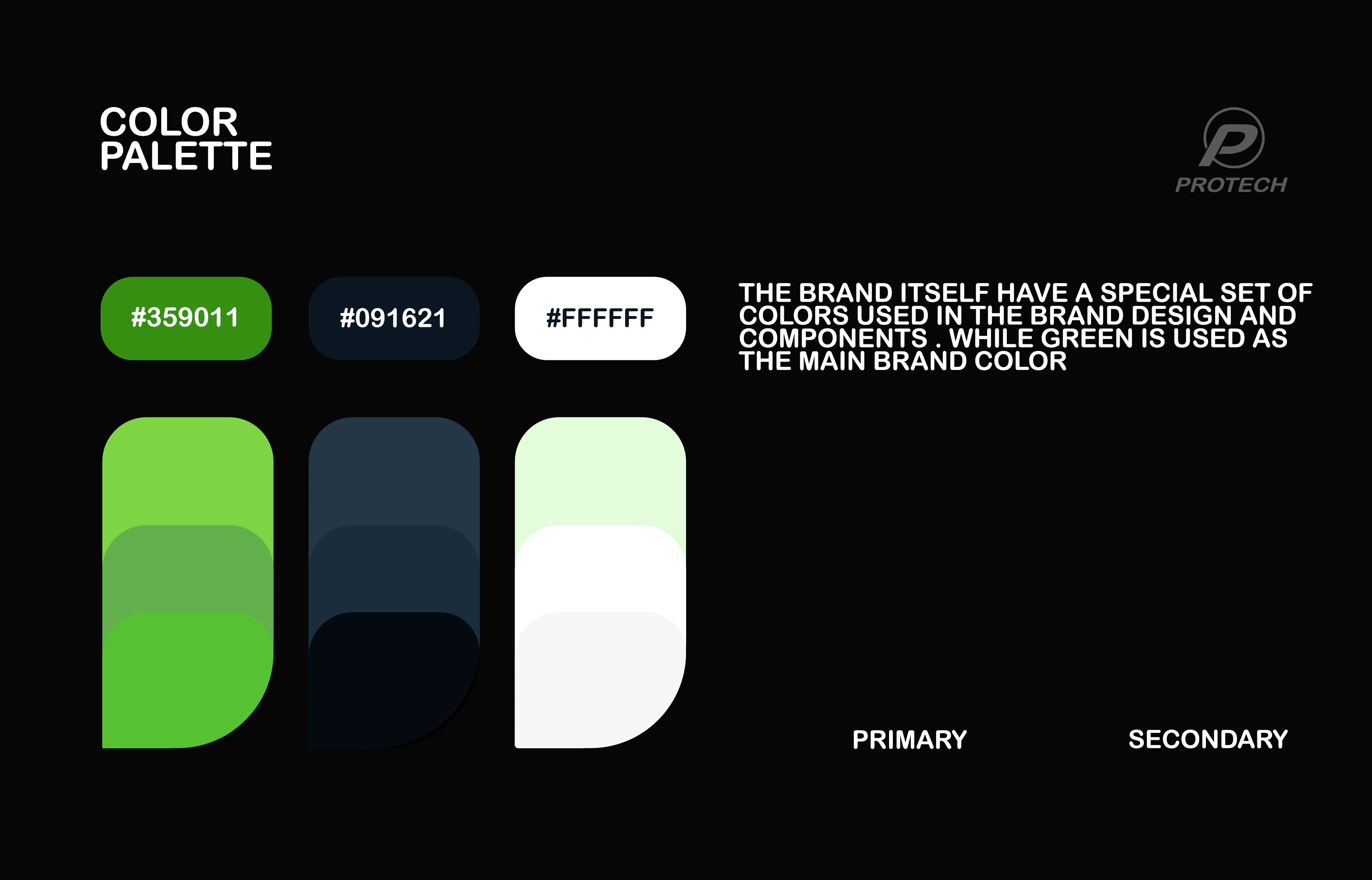 COLOR
PALETTE

P
PROTECH

#359011

#091621

#FFFFFF

THE BRAND ITSELF HAVE A SPECIAL SET OF COLORS USED IN THE BRAND DESIGN AND COMPONENTS . WHILE GREEN IS USED AS THE MAIN BRAND COLOR

PRIMARY

SECONDARY